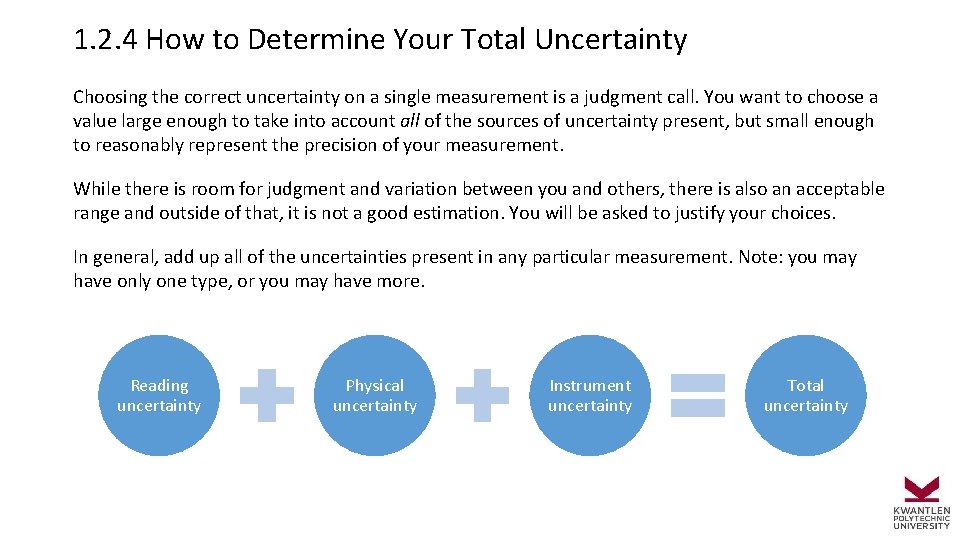 1.2.4 How to Determine Your Total Uncertainty

Choosing the correct uncertainty on a single measurement is a judgment call. You want to choose a value large enough to take into account all of the sources of uncertainty present, but small enough to reasonably represent the precision of your measurement.

While there is room for judgment and variation between you and others, there is also an acceptable range and outside of that, it is not a good estimation. You will be asked to justify your choices.

In general, add up all of the uncertainties present in any particular measurement. Note: you may have only one type, or you may have more.

Reading uncertainty

Physical uncertainty

Instrument uncertainty

Total uncertainty

KWANTLEN POLYTECHNIC UNIVERSITY